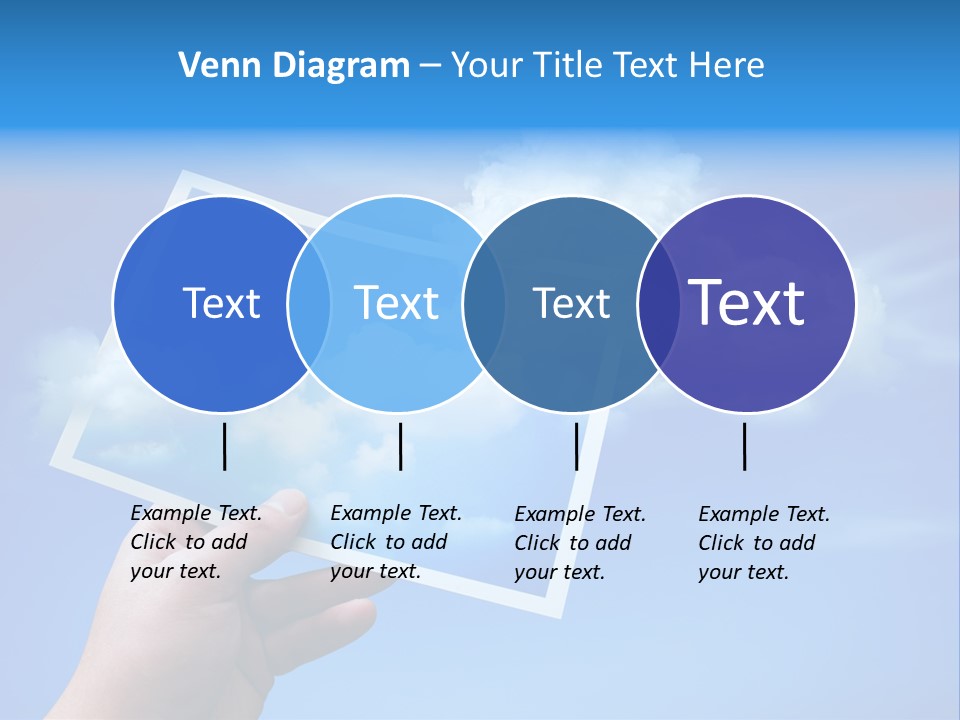 Venn Diagram – Your Title Text Here

Text

Text

Text

Text

Example Text. Click to add your text.

Example Text. Click to add your text.

Example Text. Click to add your text.

Example Text. Click to add your text.